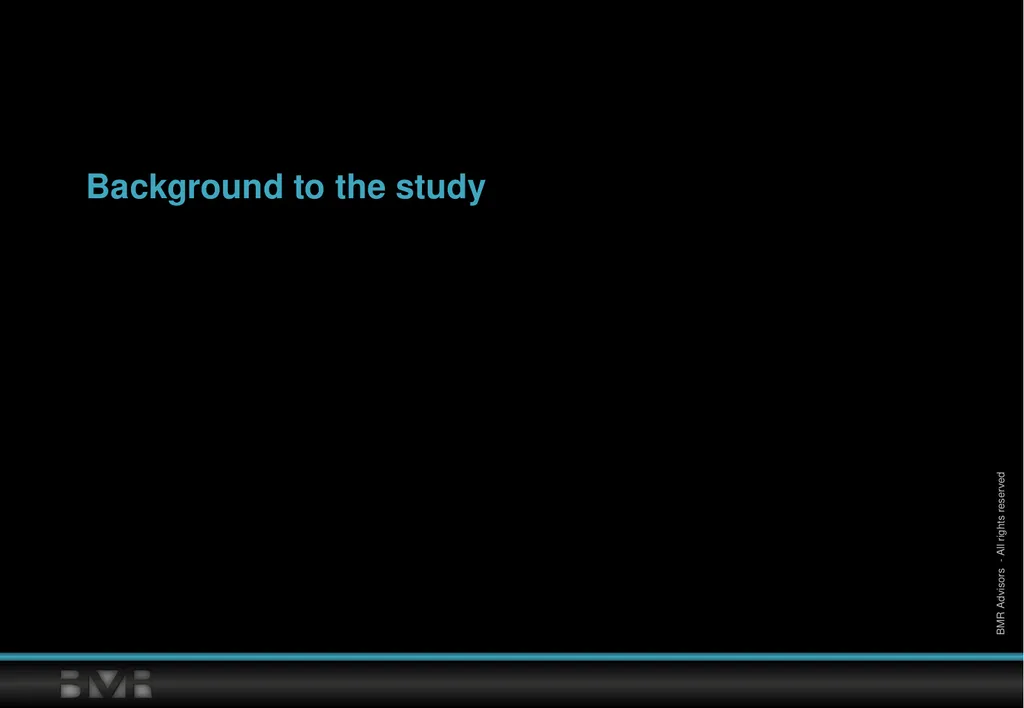 Background to the study

BMR Advisors - All rights reserved

BMR